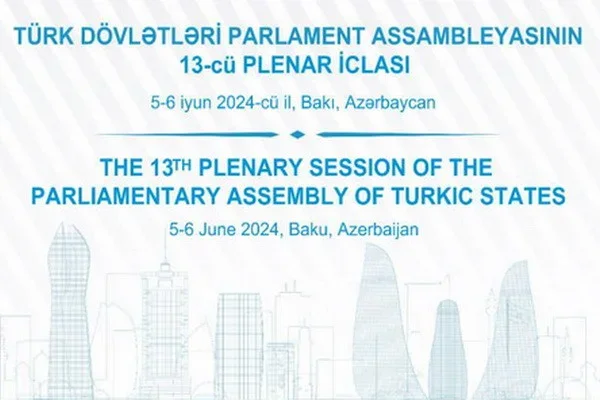 TÜRK DÖVLƏTLƏRİ PARLAMENT ASSAMBLEYASININ
13-cü PLENAR İCLASI

5-6 iyun 2024-cü il, Bakı, Azərbaycan

THE 13TH PLENARY SESSION OF THE
PARLIAMENTARY ASSEMBLY OF TURKIC STATES

5-6 June 2024, Baku, Azerbaijan